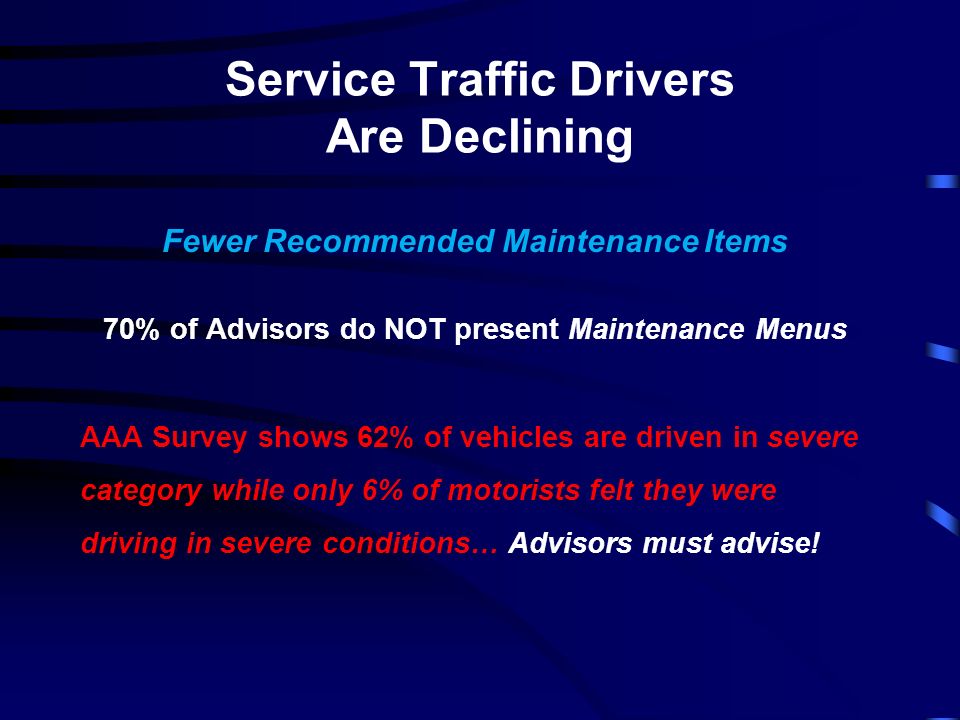 Service Traffic Drivers
Are Declining

Fewer Recommended Maintenance Items

70% of Advisors do NOT present Maintenance Menus

AAA Survey shows 62% of vehicles are driven in severe category while only 6% of motorists felt they were driving in severe conditions… Advisors must advise!